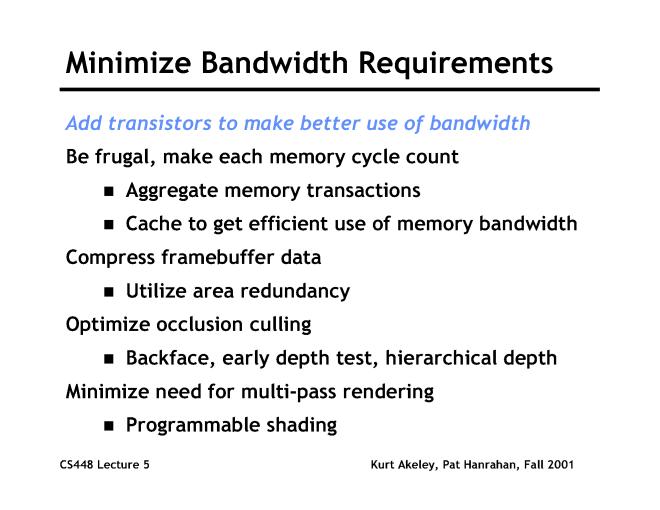 Minimize Bandwidth Requirements

Add transistors to make better use of bandwidth

Be frugal, make each memory cycle count

- Aggregate memory transactions
- Cache to get efficient use of memory bandwidth

Compress framebuffer data

- Utilize area redundancy

Optimize occlusion culling

- Backface, early depth test, hierarchical depth

Minimize need for multi-pass rendering

- Programmable shading

CS448 Lecture 5

Kurt Akeley, Pat Hanrahan, Fall 2001